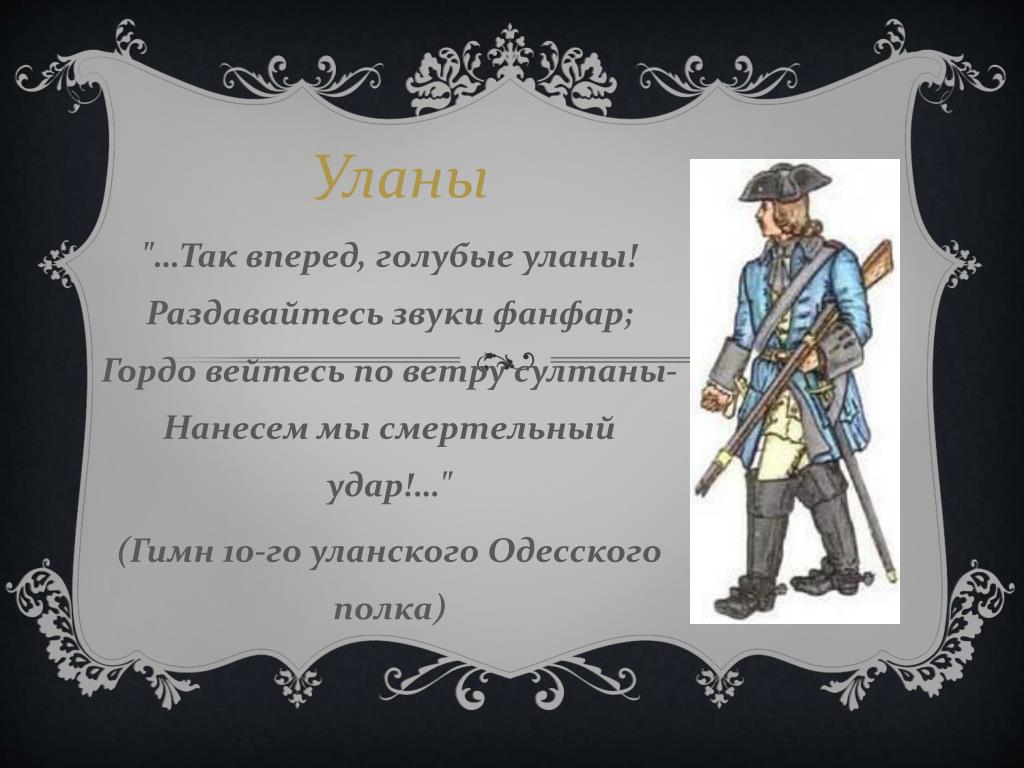 Уланы

"…Так вперед, голубые уланы!
Раздавайтесь звуки фанфар;
Гордо вейтесь по ветру султаны-
Нанесем мы смертельный удар!…"

(Гимн 10-го уланского Одесского полка)